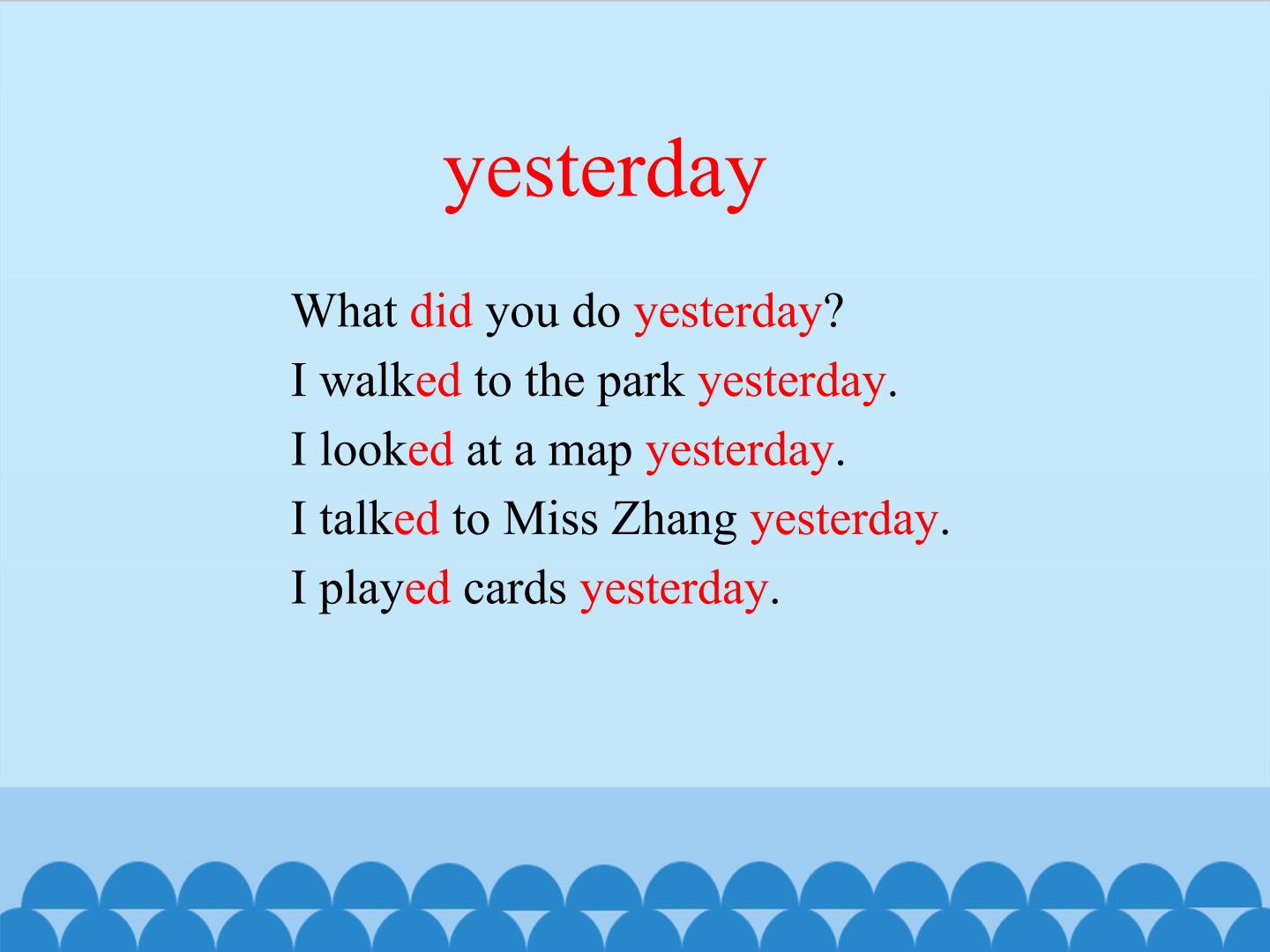 yesterday

What did you do yesterday?
I walked to the park yesterday.
I looked at a map yesterday.
I talked to Miss Zhang yesterday.
I played cards yesterday.